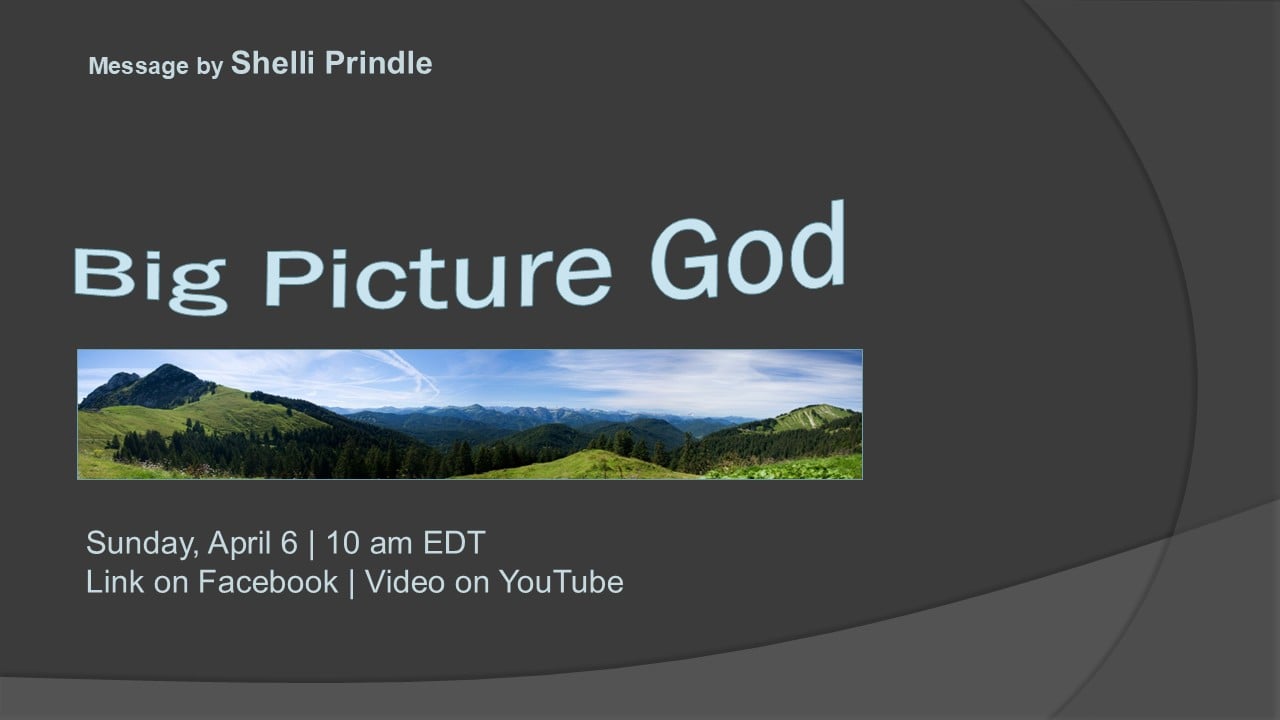 Message by Shelli Prindle

Big Picture God

Sunday, April 6 | 10 am EDT
Link on Facebook | Video on YouTube